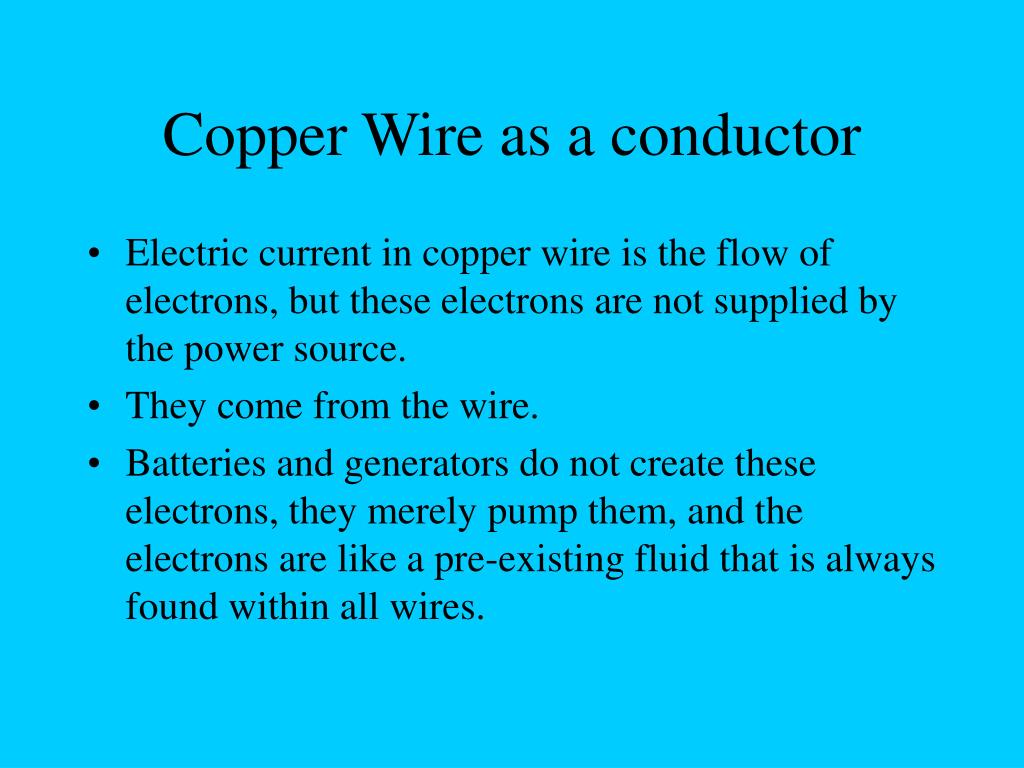 Copper Wire as a conductor

• Electric current in copper wire is the flow of electrons, but these electrons are not supplied by the power source.
• They come from the wire.
• Batteries and generators do not create these electrons, they merely pump them, and the electrons are like a pre-existing fluid that is always found within all wires.